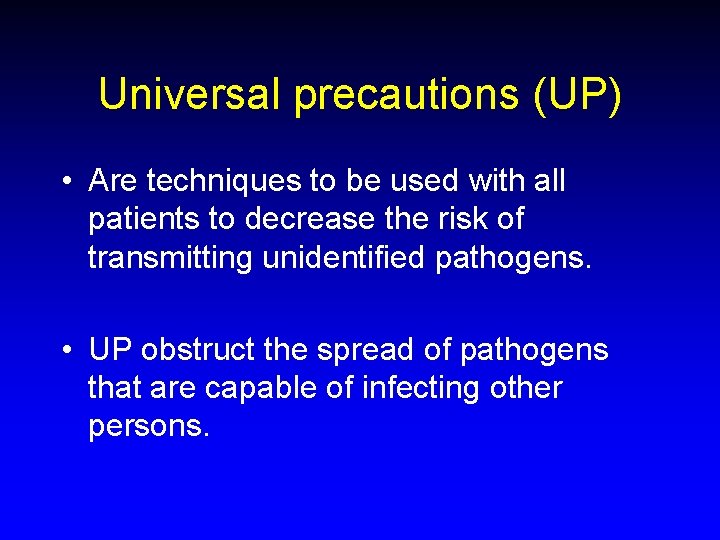 Universal precautions (UP)

• Are techniques to be used with all patients to decrease the risk of transmitting unidentified pathogens.

• UP obstruct the spread of pathogens that are capable of infecting other persons.